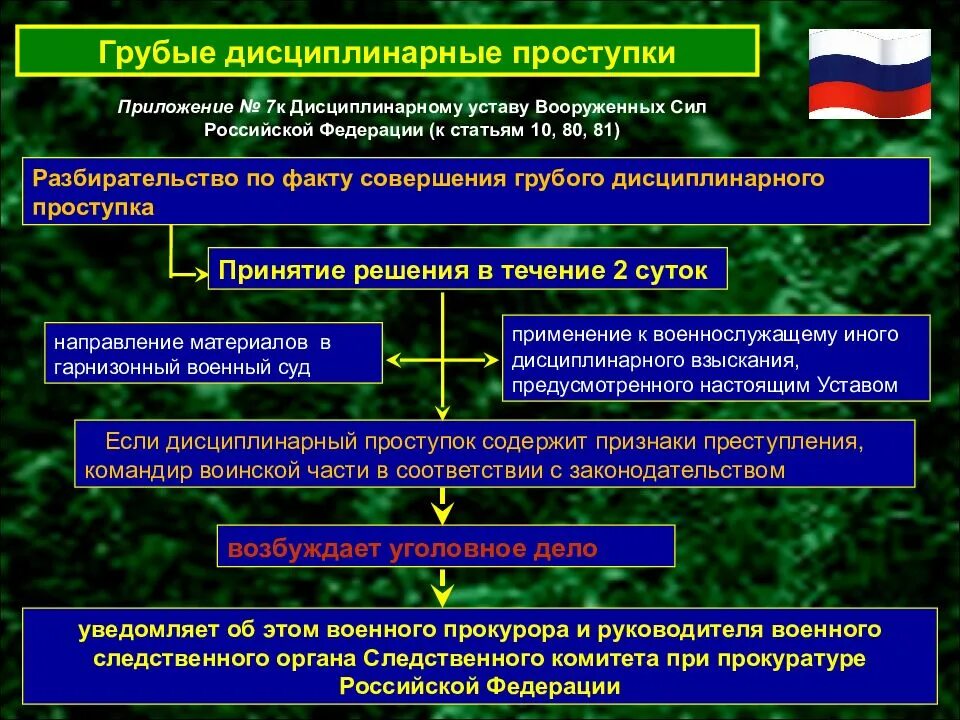 Грубые дисциплинарные проступки

Приложение № 7к Дисциплинарному уставу Вооруженных Сил Российской Федерации (к статьям 10, 80, 81)

Разбирательство по факту совершения грубого дисциплинарного проступка

Принятие решения в течение 2 суток

направление материалов в гарнизонный военный суд

применение к военнослужащему иного дисциплинарного взыскания, предусмотренного настоящим Уставом

Если дисциплинарный проступок содержит признаки преступления, командир воинской части в соответствии с законодательством

возбуждает уголовное дело

уведомляет об этом военного прокурора и руководителя военного следственного органа Следственного комитета при прокуратуре Российской Федерации